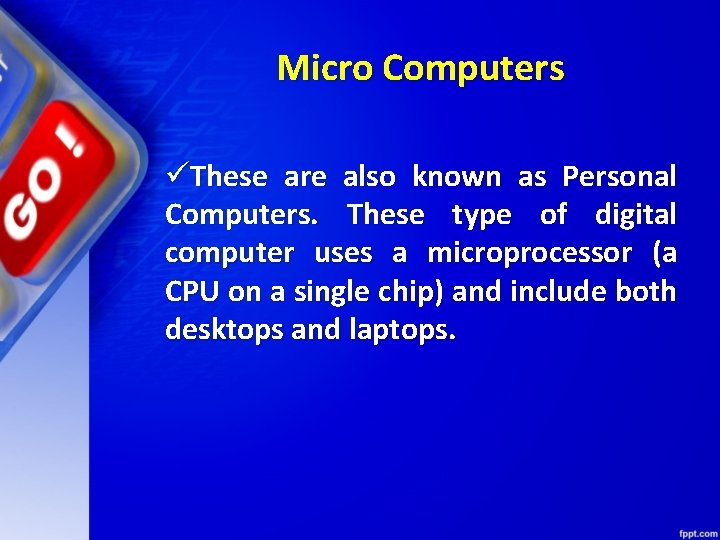 GO !

Micro Computers

✓These are also known as Personal Computers. These type of digital computer uses a microprocessor (a CPU on a single chip) and include both desktops and laptops.

fppt.com